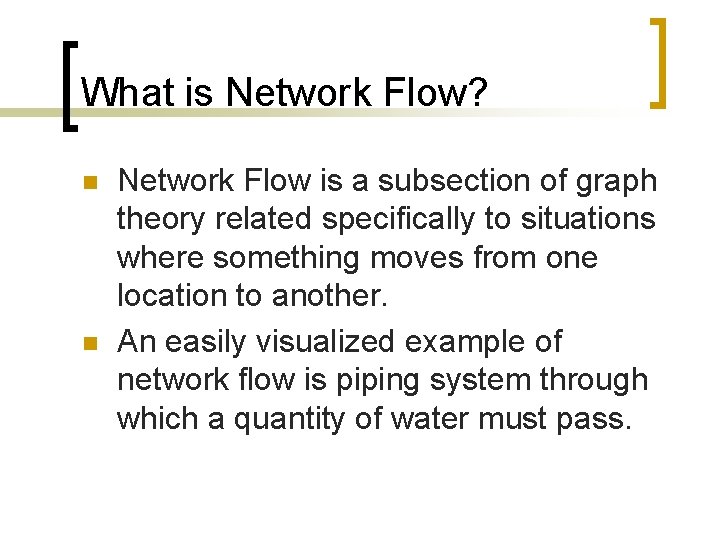 What is Network Flow?

Network Flow is a subsection of graph theory related specifically to situations where something moves from one location to another.

An easily visualized example of network flow is piping system through which a quantity of water must pass.